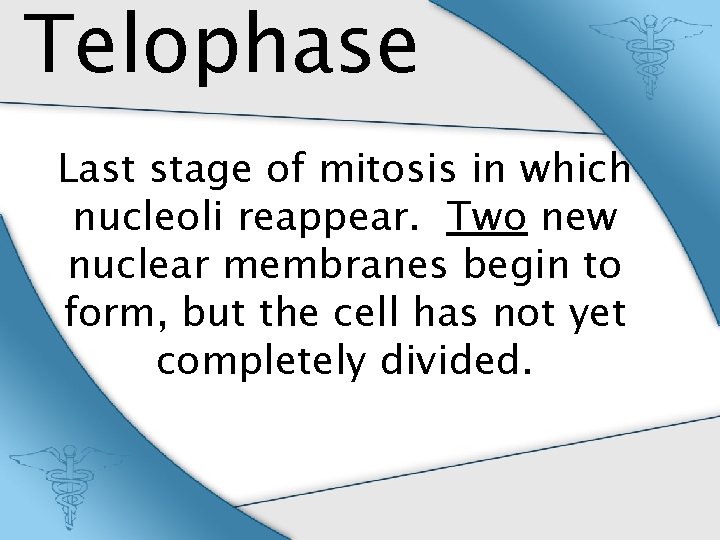 Telophase

Last stage of mitosis in which nucleoli reappear. Two new nuclear membranes begin to form, but the cell has not yet completely divided.